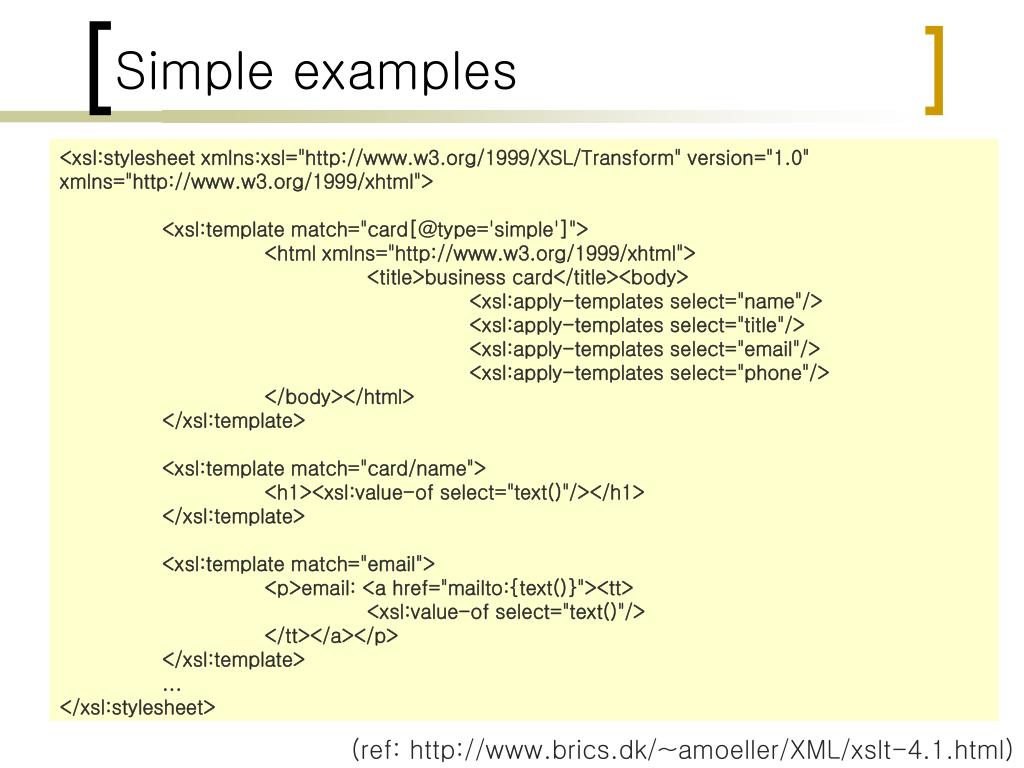 Simple examples

<xsl:stylesheet xmlns:xsl="http://www.w3.org/1999/XSL/Transform" version="1.0" xmlns="http://www.w3.org/1999/xhtml">

<xsl:template match="card[@type='simple']">
<html xmlns="http://www.w3.org/1999/xhtml">
<title>business card</title><body>
<xsl:apply-templates select="name"/>
<xsl:apply-templates select="title"/>
<xsl:apply-templates select="email"/>
<xsl:apply-templates select="phone"/>
</body></html>
</xsl:template>

<xsl:template match="card/name">
<h1><xsl:value-of select="text()"/></h1>
</xsl:template>

<xsl:template match="email">
<p>email: <a href="mailto:{text()}"><tt>
<xsl:value-of select="text()"/>
</tt></a></p>
</xsl:template>
...
</xsl:stylesheet>

(ref: http://www.brics.dk/~amoeller/XML/xslt-4.1.html)